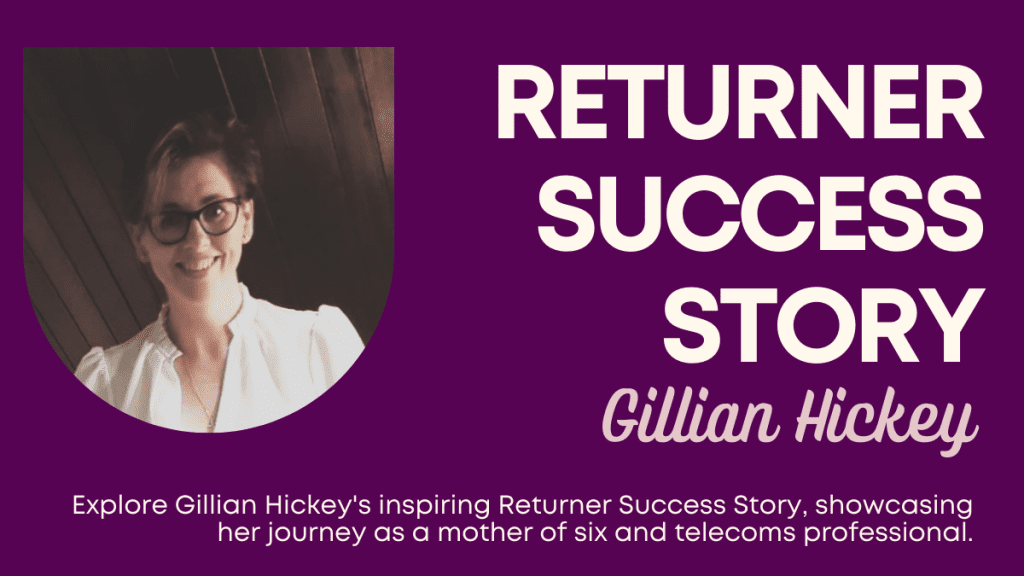 RETURNER SUCCESS STORY

Gillian Hickey

Explore Gillian Hickey's inspiring Returner Success Story, showcasing her journey as a mother of six and telecoms professional.